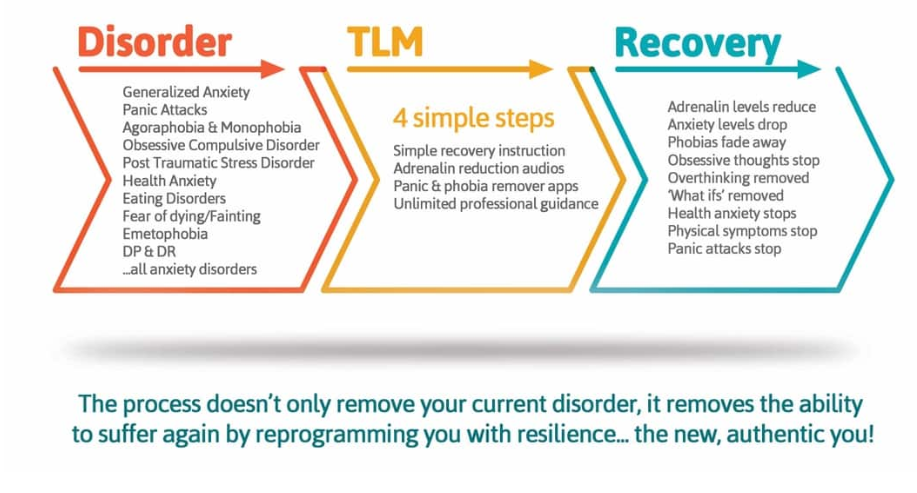 Disorder

Generalized Anxiety
Panic Attacks
Agoraphobia & Monophobia
Obsessive Compulsive Disorder
Post Traumatic Stress Disorder
Health Anxiety
Eating Disorders
Fear of dying/Fainting
Emetophobia
DP & DR
...all anxiety disorders

TLM

4 simple steps

Simple recovery instruction
Adrenalin reduction audios
Panic & phobia remover apps
Unlimited professional guidance

Recovery

Adrenalin levels reduce
Anxiety levels drop
Phobias fade away
Obsessive thoughts stop
Overthinking removed
'What ifs' removed
Health anxiety stops
Physical symptoms stop
Panic attacks stop

The process doesn't only remove your current disorder, it removes the ability to suffer again by reprogramming you with resilience... the new, authentic you!